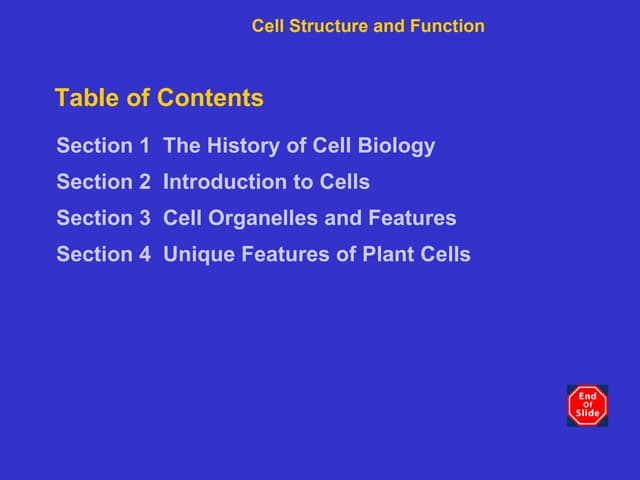 Cell Structure and Function

Table of Contents

Section 1 The History of Cell Biology

Section 2 Introduction to Cells

Section 3 Cell Organelles and Features

Section 4 Unique Features of Plant Cells

End Of Slide